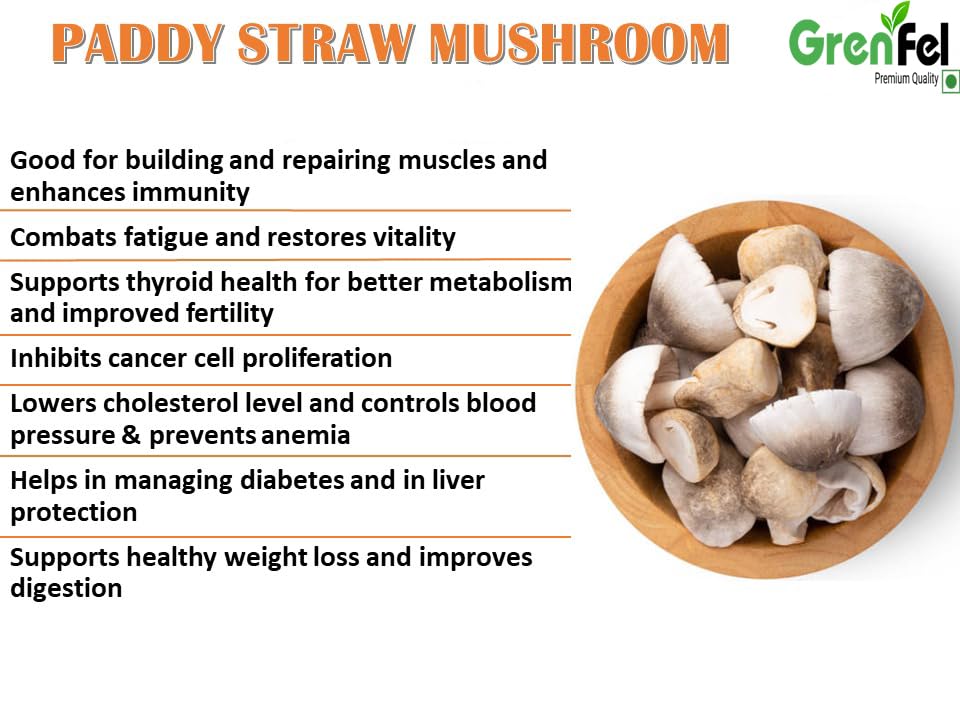 PADDY STRAW MUSHROOM

GrenFel
Premium Quality

Good for building and repairing muscles and enhances immunity

Combats fatigue and restores vitality

Supports thyroid health for better metabolism and improved fertility

Inhibits cancer cell proliferation

Lowers cholesterol level and controls blood pressure & prevents anemia

Helps in managing diabetes and in liver protection

Supports healthy weight loss and improves digestion